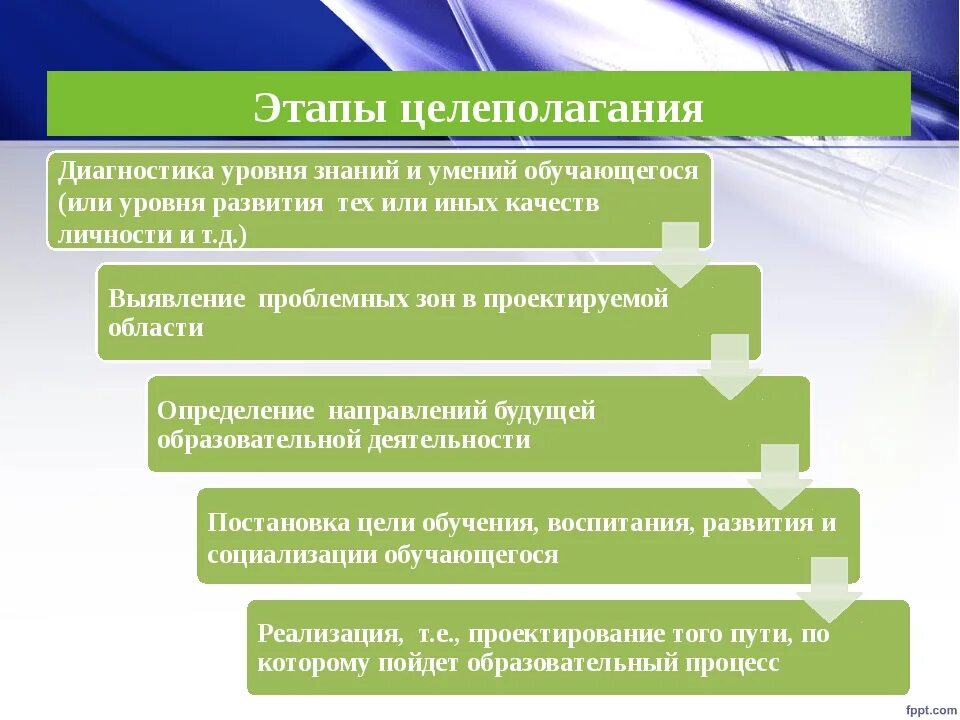 Этапы целеполагания

Диагностика уровня знаний и умений обучающегося (или уровня развития тех или иных качеств личности и т.д.)

Выявление проблемных зон в проектируемой области

Определение направлений будущей образовательной деятельности

Постановка цели обучения, воспитания, развития и социализации обучающегося

Реализация, т.е., проектирование того пути, по которому пойдет образовательный процесс

fppt.com